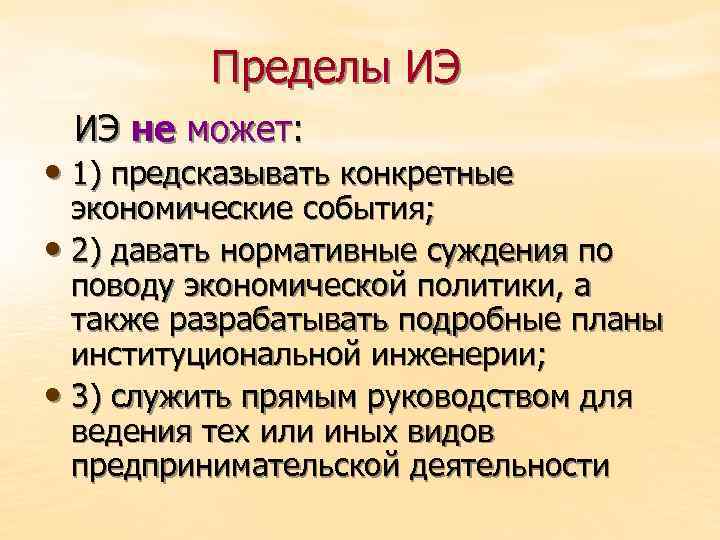 Пределы ИЭ

ИЭ не может:

• 1) предсказывать конкретные экономические события;
• 2) давать нормативные суждения по поводу экономической политики, а также разрабатывать подробные планы институциональной инженерии;
• 3) служить прямым руководством для ведения тех или иных видов предпринимательской деятельности